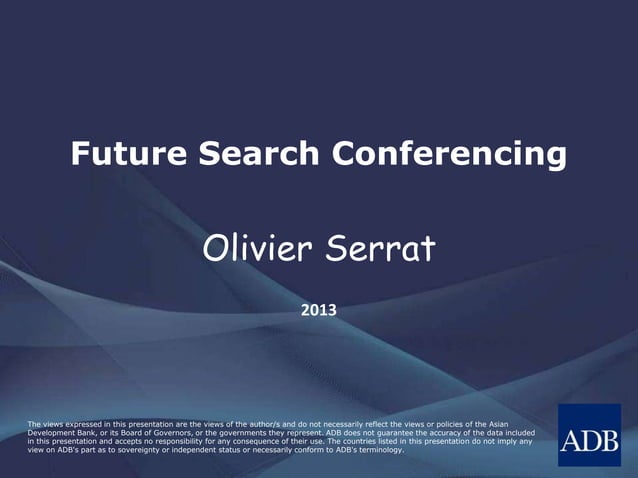 Future Search Conferencing

Olivier Serrat

2013

The views expressed in this presentation are the views of the author/s and do not necessarily reflect the views or policies of the Asian Development Bank, or its Board of Governors, or the governments they represent. ADB does not guarantee the accuracy of the data included in this presentation and accepts no responsibility for any consequence of their use. The countries listed in this presentation do not imply any view on ADB's part as to sovereignty or independent status or necessarily conform to ADB's terminology.

ADB